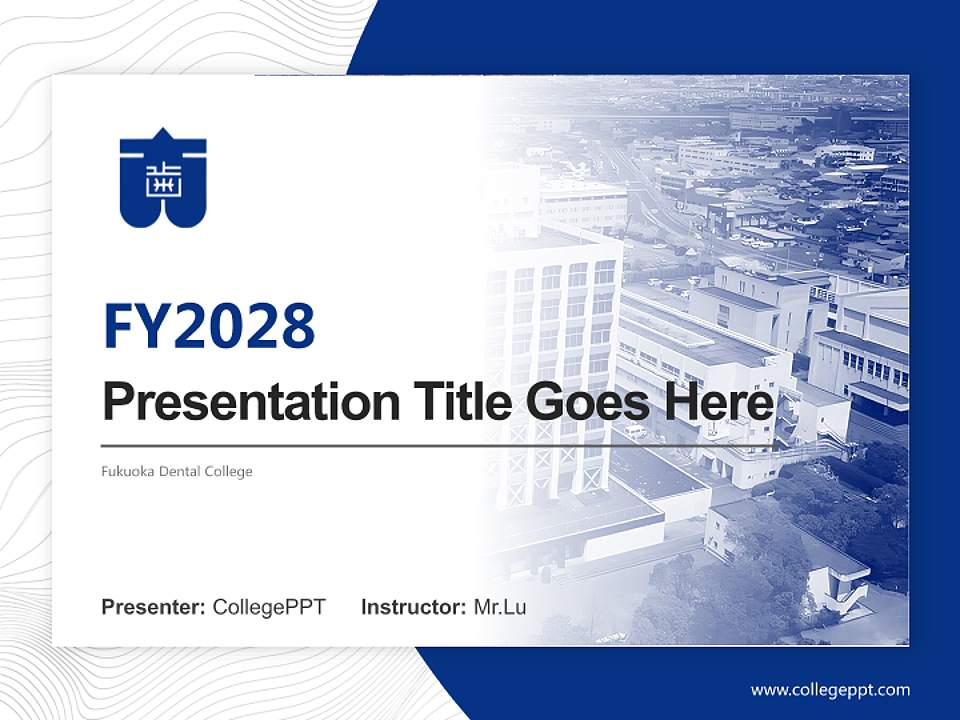 歯

FY2028

Presentation Title Goes Here

Fukuoka Dental College

Presenter: CollegePPT Instructor: Mr.Lu

www.collegeppt.com